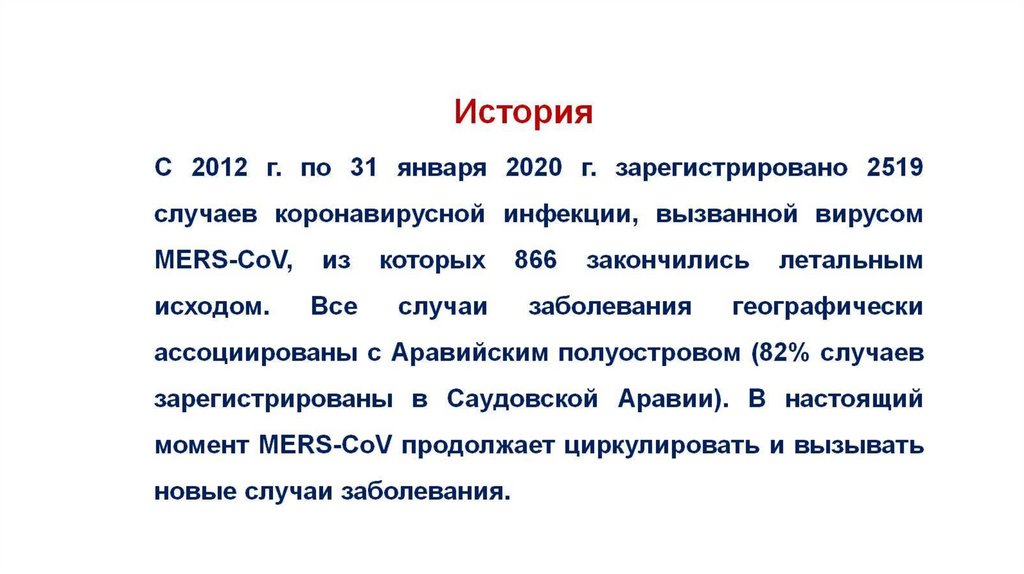 История

С 2012 г. по 31 января 2020 г. зарегистрировано 2519 случаев коронавирусной инфекции, вызванной вирусом MERS-CoV, из которых 866 закончились летальным исходом. Все случаи заболевания географически ассоциированы с Аравийским полуостровом (82% случаев зарегистрированы в Саудовской Аравии). В настоящий момент MERS-CoV продолжает циркулировать и вызывать новые случаи заболевания.